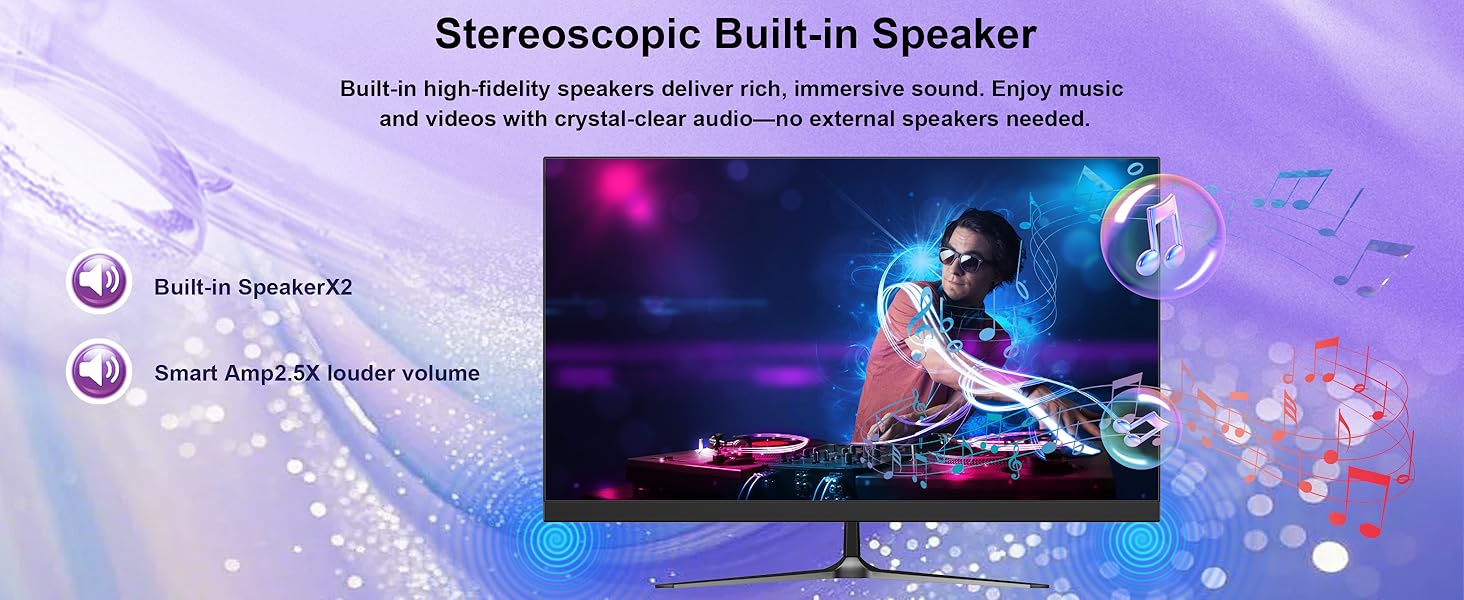 Stereoscopic Built-in Speaker

Built-in high-fidelity speakers deliver rich, immersive sound. Enjoy music and videos with crystal-clear audio—no external speakers needed.

Built-in SpeakerX2

Smart Amp2.5X louder volume